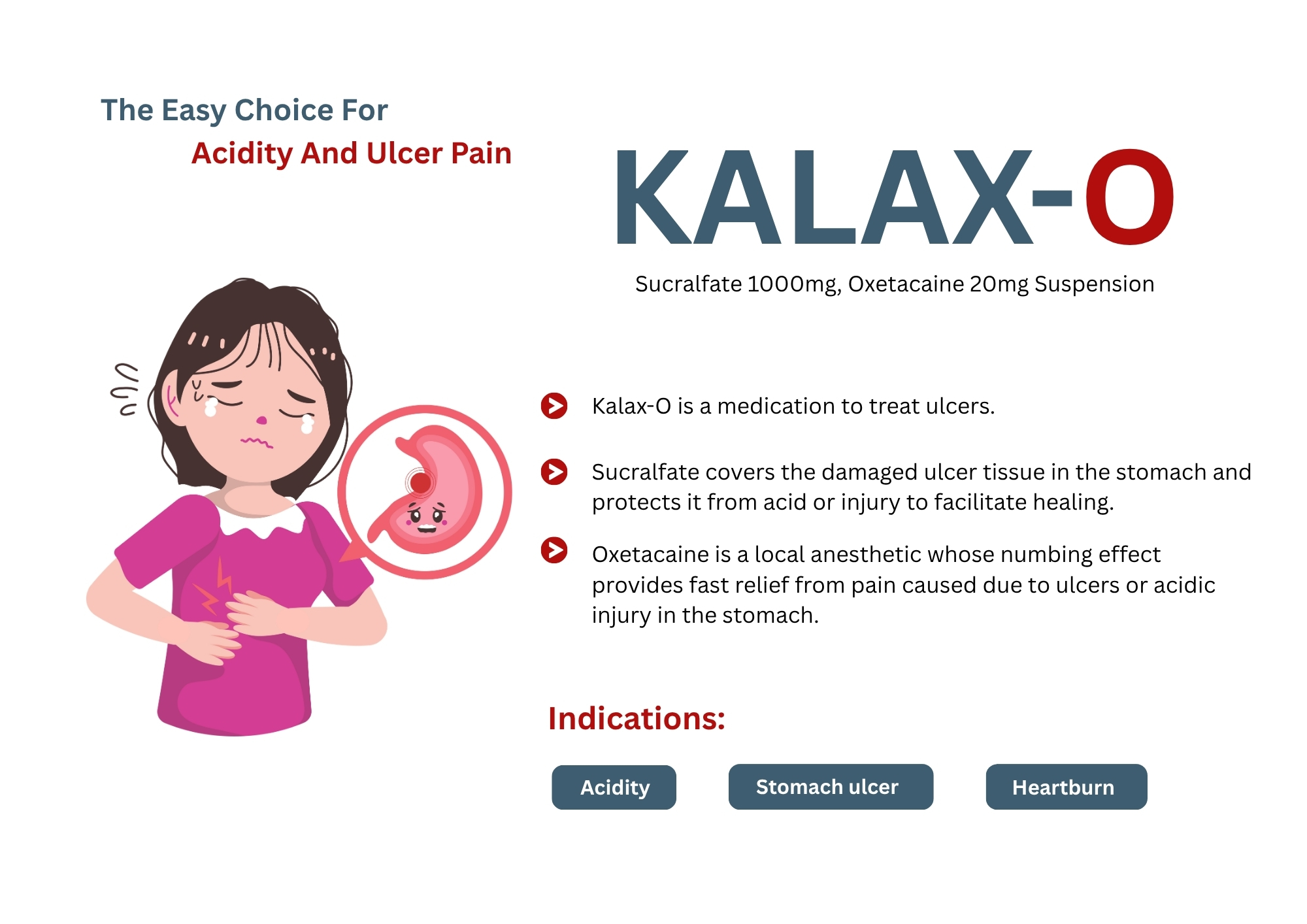 The Easy Choice For
Acidity And Ulcer Pain

KALAX-O

Sucralfate 1000mg, Oxetacaine 20mg Suspension

Kalax-O is a medication to treat ulcers.

Sucralfate covers the damaged ulcer tissue in the stomach and protects it from acid or injury to facilitate healing.

Oxetacaine is a local anesthetic whose numbing effect provides fast relief from pain caused due to ulcers or acidic injury in the stomach.

Indications:

Acidity

Stomach ulcer

Heartburn